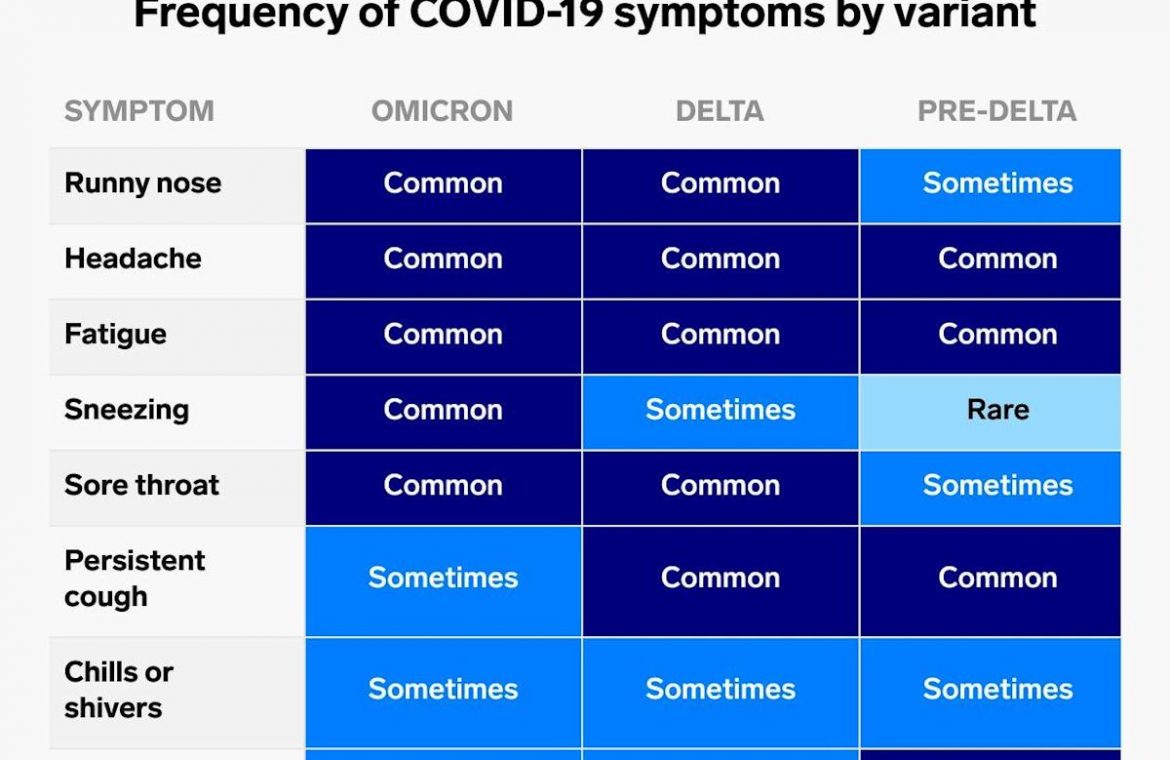 Frequency of COVID-19 symptoms by variant

| SYMPTOM | OMICRON | DELTA | PRE-DELTA |
|---|---|---|---|
| Runny nose | Common | Common | Sometimes |
| Headache | Common | Common | Common |
| Fatigue | Common | Common | Common |
| Sneezing | Common | Sometimes | Rare |
| Sore throat | Common | Common | Sometimes |
| Persistent cough | Sometimes | Common | Common |
| Chills or shivers | Sometimes | Sometimes | Sometimes |